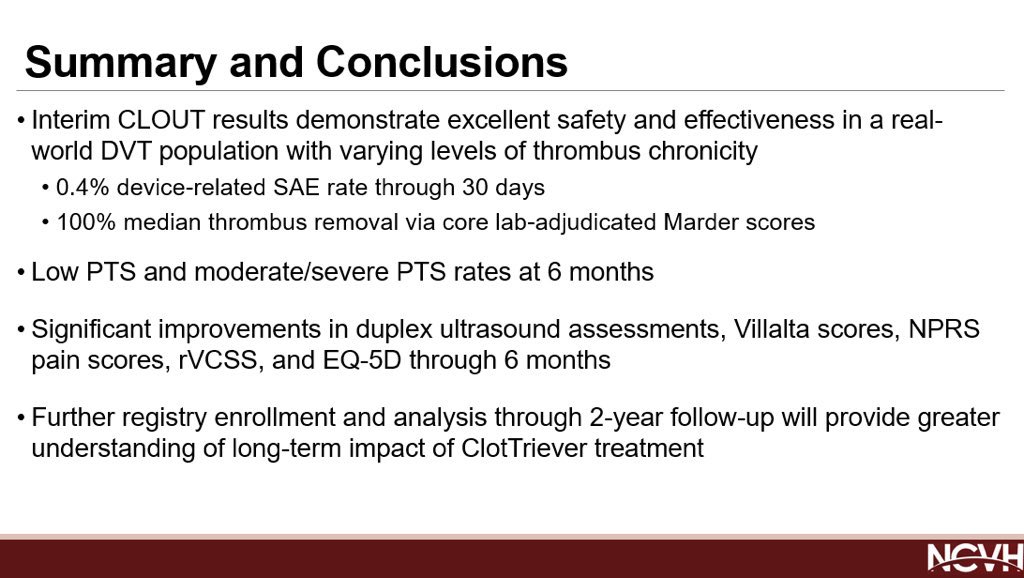 Summary and Conclusions

• Interim CLOUT results demonstrate excellent safety and effectiveness in a real-world DVT population with varying levels of thrombus chronicity
  • 0.4% device-related SAE rate through 30 days
  • 100% median thrombus removal via core lab-adjudicated Marder scores

• Low PTS and moderate/severe PTS rates at 6 months

• Significant improvements in duplex ultrasound assessments, Villalta scores, NPRS pain scores, rVCSS, and EQ-5D through 6 months

• Further registry enrollment and analysis through 2-year follow-up will provide greater understanding of long-term impact of ClotTriever treatment

NCVH